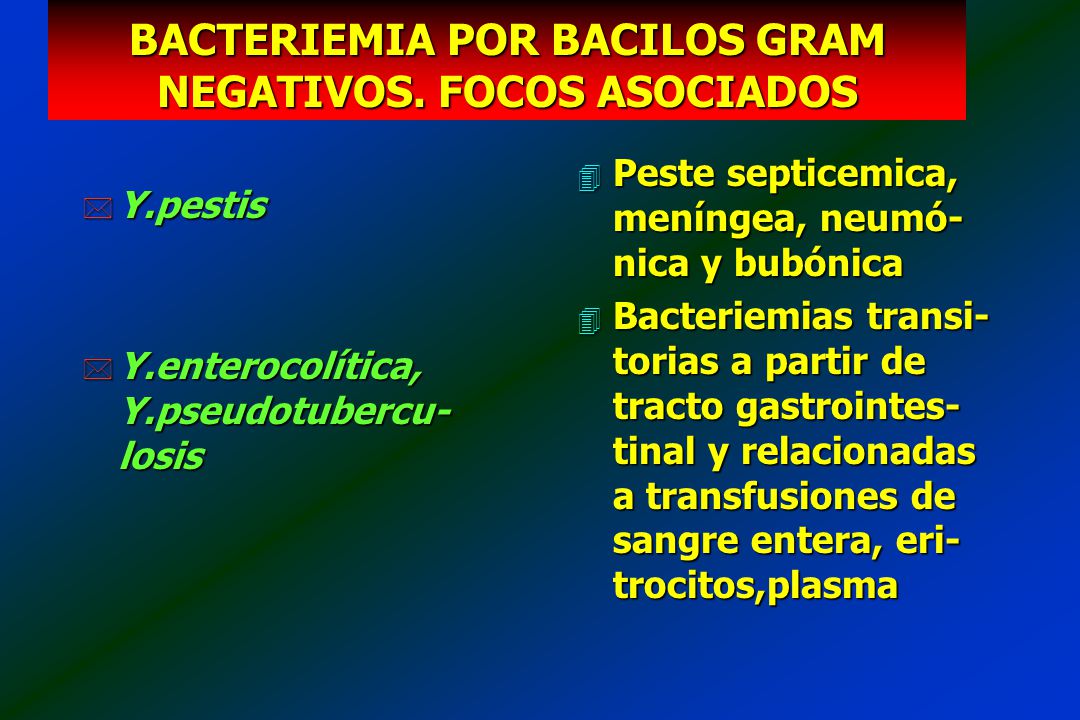 BACTERIEMIA POR BACILOS GRAM NEGATIVOS. FOCOS ASOCIADOS

Y.pestis

Y.enterocolítica, Y.pseudotuberculosis

Peste septicemica, meníngea, neumónica y bubónica

Bacteriemias transitorias a partir de tracto gastrointestinal y relacionadas a transfusiones de sangre entera, eritrocitos,plasma